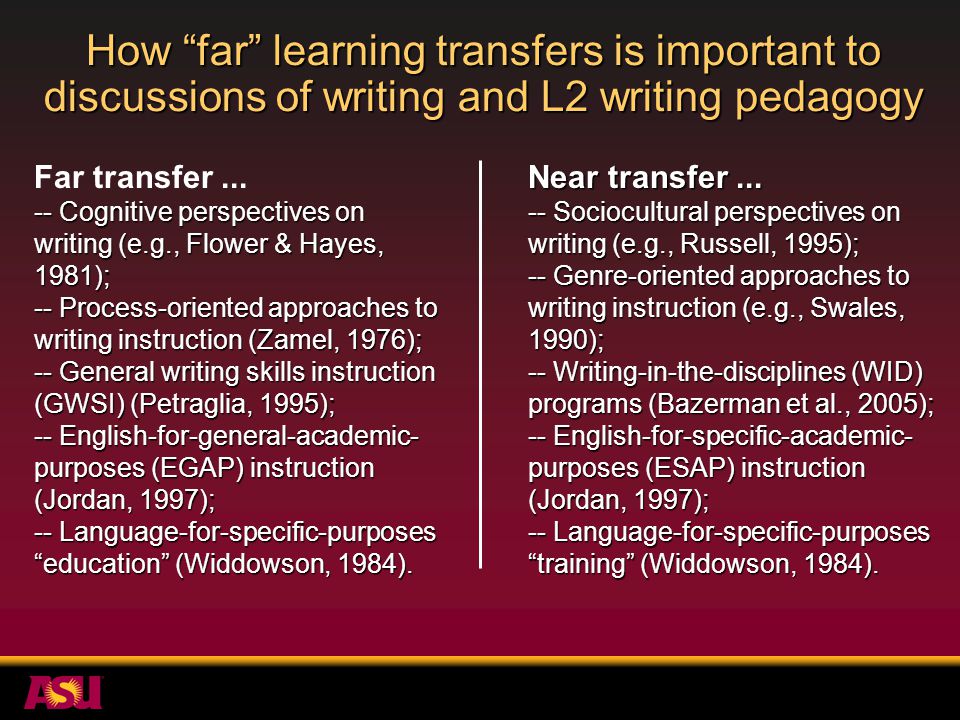 How “far” learning transfers is important to discussions of writing and L2 writing pedagogy

Far transfer ...
-- Cognitive perspectives on writing (e.g., Flower & Hayes, 1981);
-- Process-oriented approaches to writing instruction (Zamel, 1976);
-- General writing skills instruction (GWSI) (Petraglia, 1995);
-- English-for-general-academic-purposes (EGAP) instruction (Jordan, 1997);
-- Language-for-specific-purposes “education” (Widdowson, 1984).

Near transfer ...
-- Sociocultural perspectives on writing (e.g., Russell, 1995);
-- Genre-oriented approaches to writing instruction (e.g., Swales, 1990);
-- Writing-in-the-disciplines (WID) programs (Bazerman et al., 2005);
-- English-for-specific-academic-purposes (ESAP) instruction (Jordan, 1997);
-- Language-for-specific-purposes “training” (Widdowson, 1984).

ASU